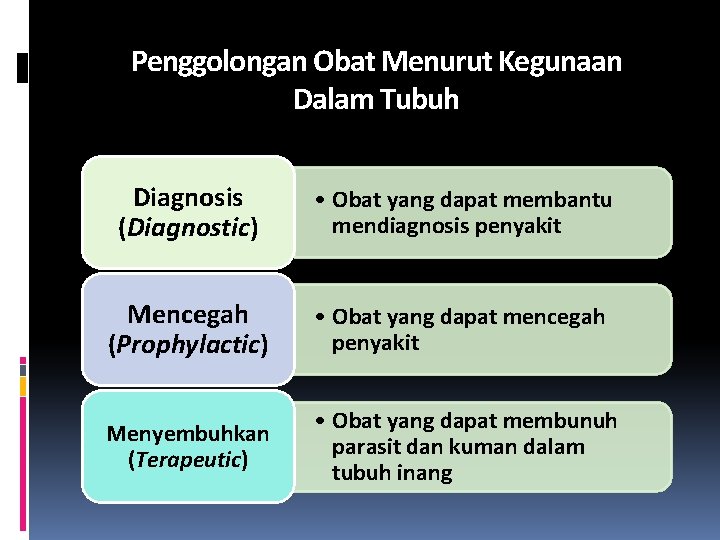 Penggolongan Obat Menurut Kegunaan Dalam Tubuh

Diagnosis (Diagnostic)

• Obat yang dapat membantu mendiagnosis penyakit

Mencegah (Prophylactic)

• Obat yang dapat mencegah penyakit

Menyembuhkan (Terapeutic)

• Obat yang dapat membunuh parasit dan kuman dalam tubuh inang